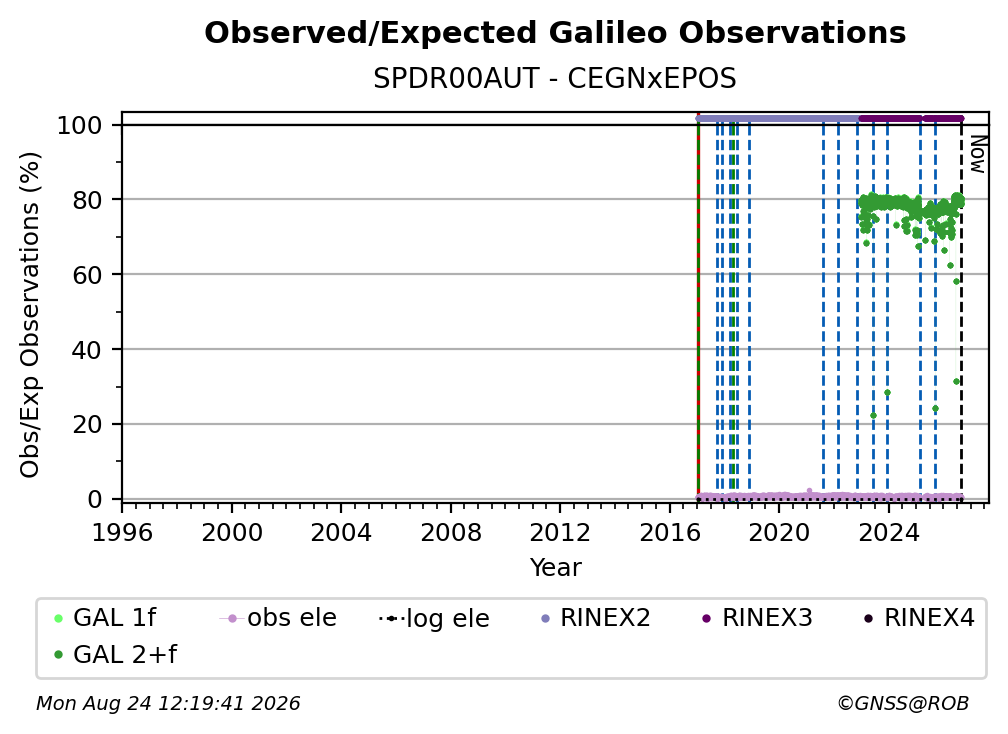 Observed/Expected Galileo Observations
SPDR00AUT - CEGNxEPOS

Obs/Exp Observations (%)

100
80
60
40
20
0

Now

1996 2000 2004 2008 2012 2016 2020 2024

Year

GAL 1f
obs ele
log ele
RINEX2
RINEX3
RINEX4
GAL 2+f

Mon Aug 24 12:19:41 2026
©GNSS@ROB